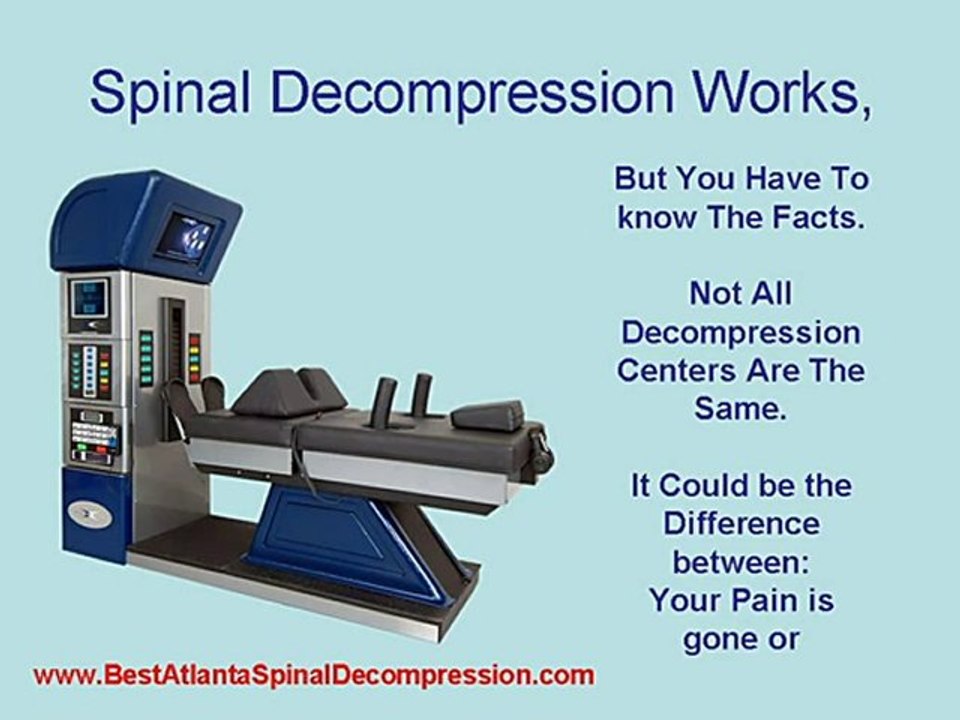 Spinal Decompression Works,

But You Have To know The Facts.

Not All Decompression Centers Are The Same.

It Could be the Difference between:
Your Pain is gone or

www.BestAtlantaSpinalDecompression.com